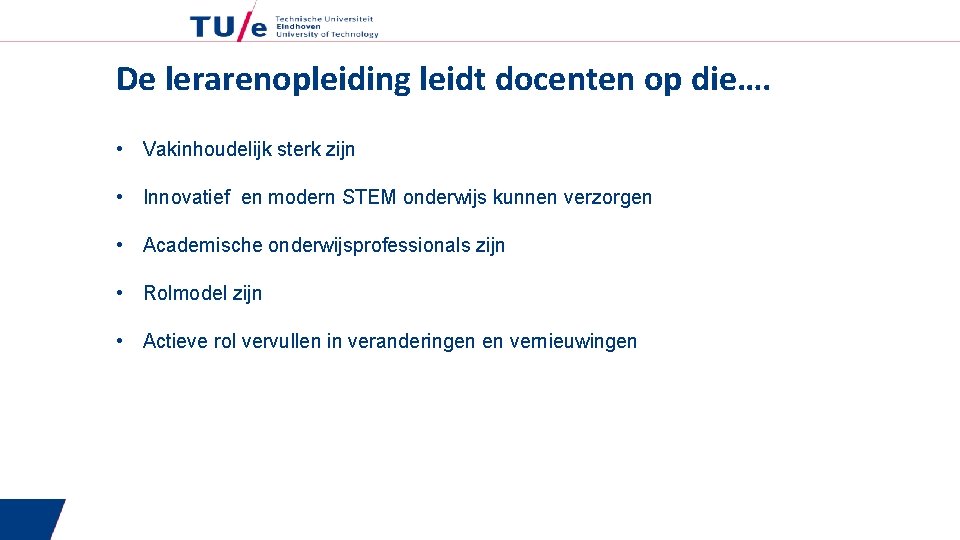 TU/e Technische Universiteit Eindhoven University of Technology

De lerarenopleiding leidt docenten op die….

• Vakinhoudelijk sterk zijn

• Innovatief en modern STEM onderwijs kunnen verzorgen

• Academische onderwijsprofessionals zijn

• Rolmodel zijn

• Actieve rol vervullen in veranderingen en vernieuwingen